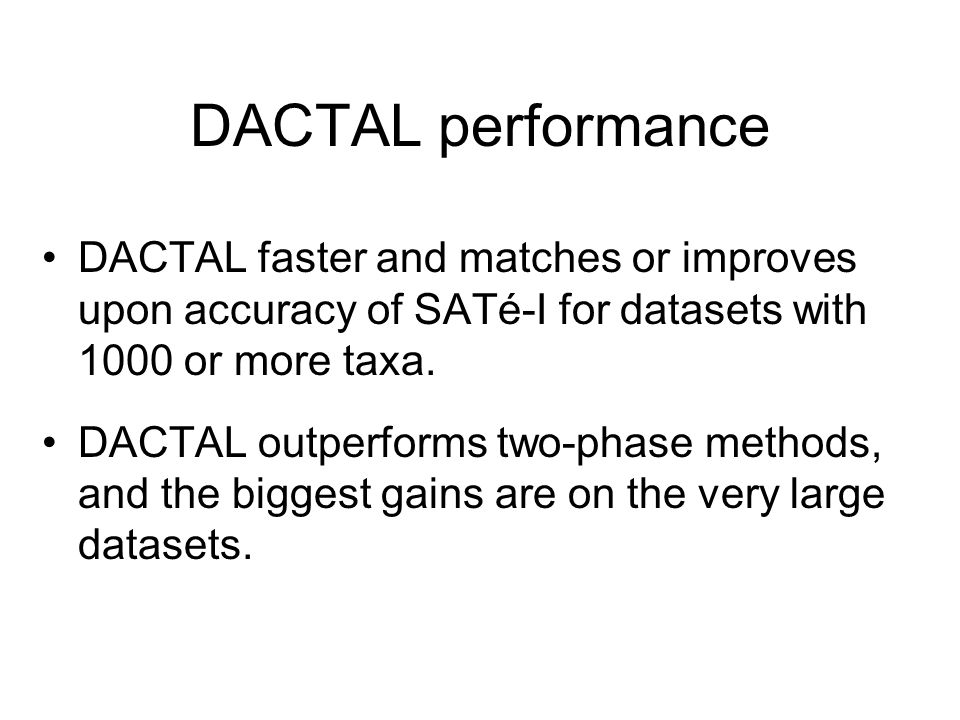 DACTAL performance

• DACTAL faster and matches or improves upon accuracy of SATé-I for datasets with 1000 or more taxa.

• DACTAL outperforms two-phase methods, and the biggest gains are on the very large datasets.